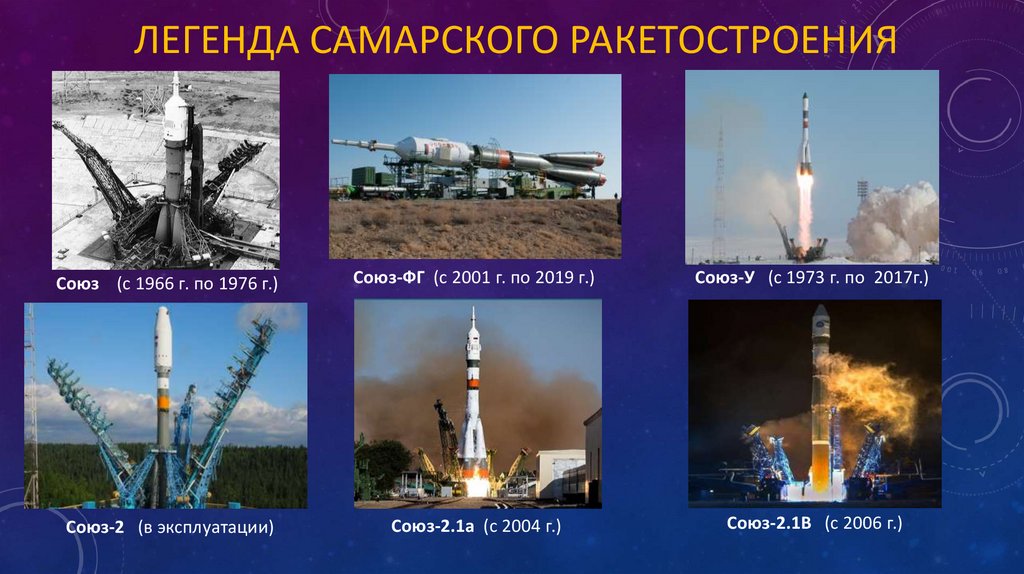 ЛЕГЕНДА САМАРСКОГО РАКЕТОСТРОЕНИЯ

Союз (с 1966 г. по 1976 г.)

Союз-ФГ (с 2001 г. по 2019 г.)

Союз-У (с 1973 г. по 2017г.)

Союз-2 (в эксплуатации)

Союз-2.1а (с 2004 г.)

Союз-2.1В (с 2006 г.)